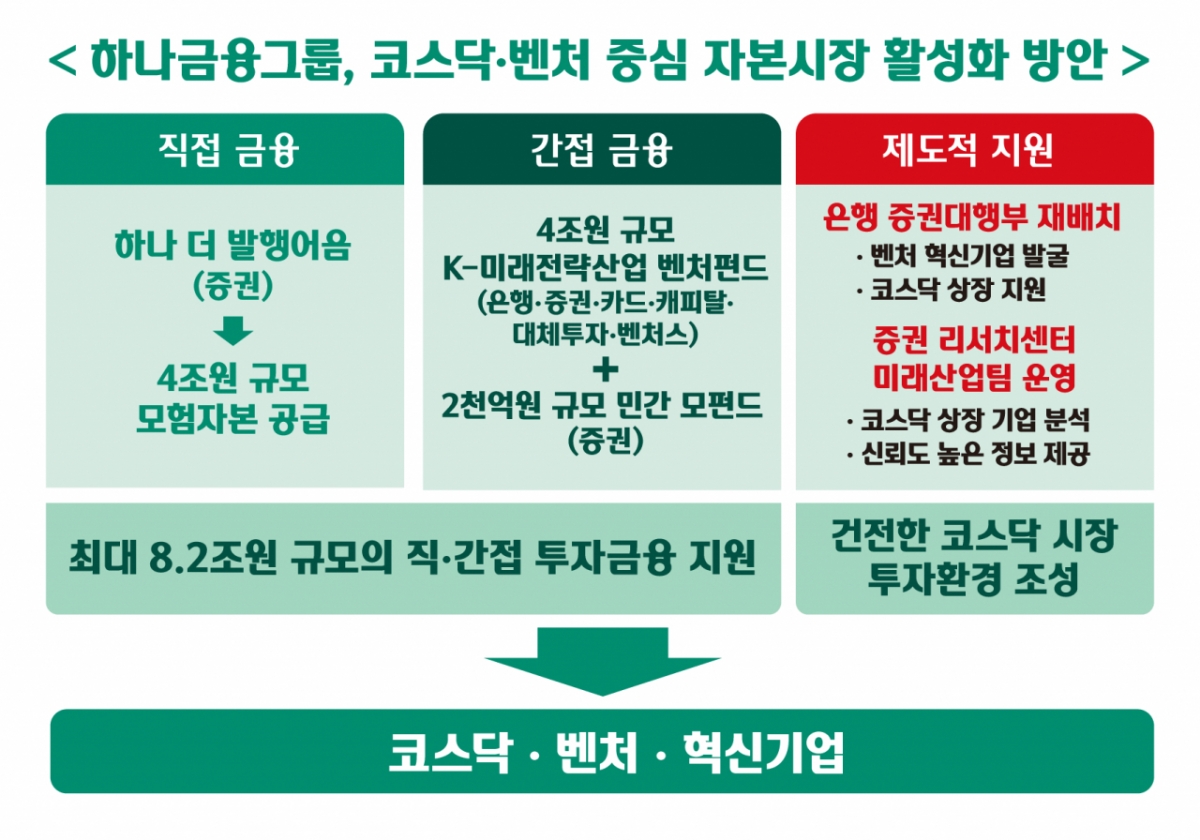 < 하나금융그룹, 코스닥·벤처 중심 자본시장 활성화 방안 >

직접 금융

하나 더 발행어음 (증권)

4조원 규모 모험자본 공급

간접 금융

4조원 규모 K-미래전략산업 벤처펀드 (은행·증권·카드·캐피탈·대체투자·벤처스)

+

2천억원 규모 민간 모펀드 (증권)

제도적 지원

은행 증권대행부 재배치

· 벤처 혁신기업 발굴
· 코스닥 상장 지원

증권 리서치센터 미래산업팀 운영

· 코스닥 상장 기업 분석
· 신뢰도 높은 정보 제공

최대 8.2조원 규모의 직·간접 투자금융 지원

건전한 코스닥 시장 투자환경 조성

코스닥 · 벤처 · 혁신기업